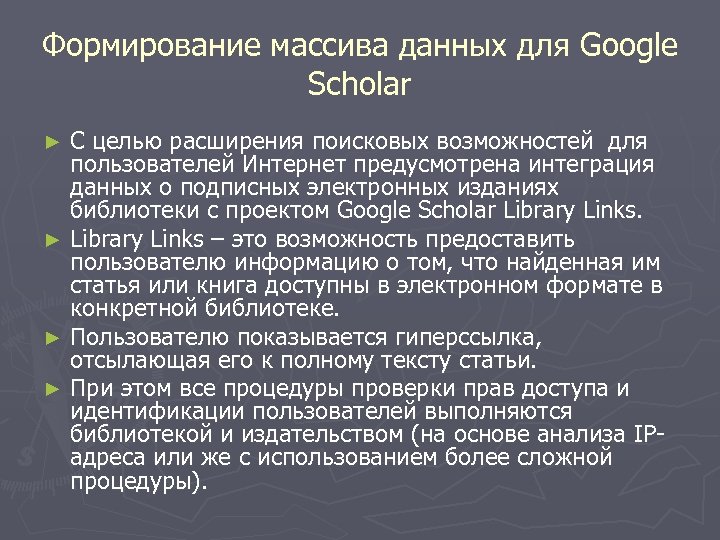 Формирование массива данных для Google Scholar

► С целью расширения поисковых возможностей для пользователей Интернет предусмотрена интеграция данных о подписных электронных изданиях библиотеки с проектом Google Scholar Library Links.

► Library Links – это возможность предоставить пользователю информацию о том, что найденная им статья или книга доступны в электронном формате в конкретной библиотеке.

► Пользователю показывается гиперссылка, отсылающая его к полному тексту статьи.

► При этом все процедуры проверки прав доступа и идентификации пользователей выполняются библиотекой и издательством (на основе анализа IP-адреса или же с использованием более сложной процедуры).